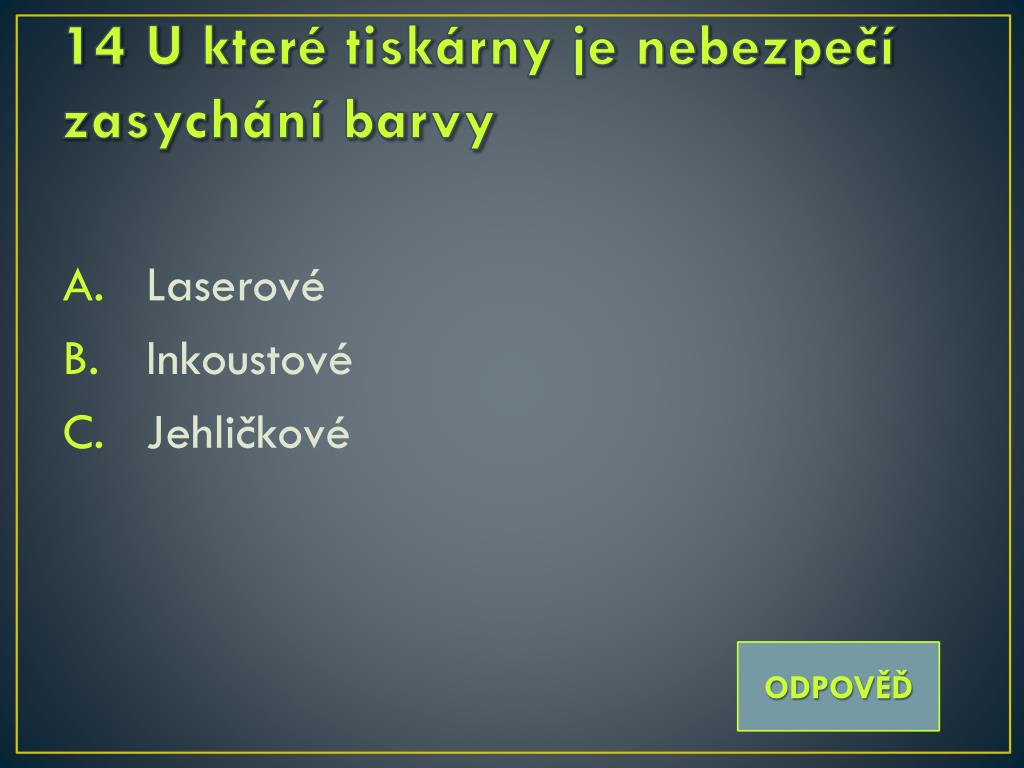 14 U které tiskárny je nebezpečí zasychání barvy

A. Laserové
B. Inkoustové
C. Jehličkové

ODPOVĚĎ